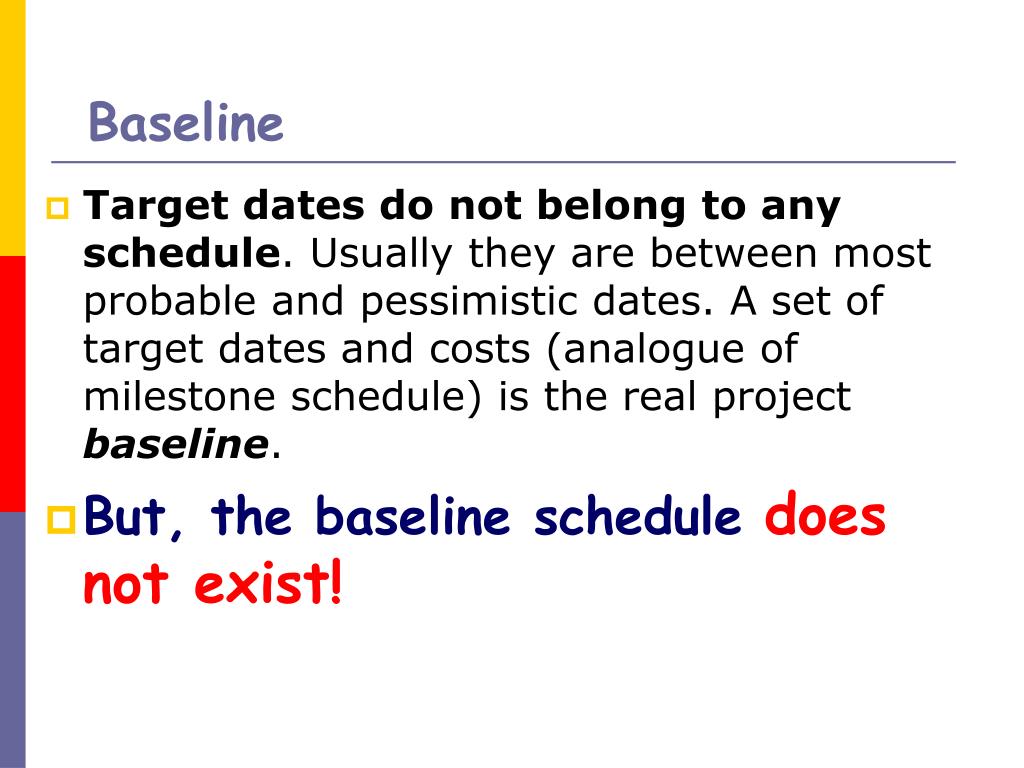 Baseline

Target dates do not belong to any schedule. Usually they are between most probable and pessimistic dates. A set of target dates and costs (analogue of milestone schedule) is the real project baseline.

But, the baseline schedule does not exist!